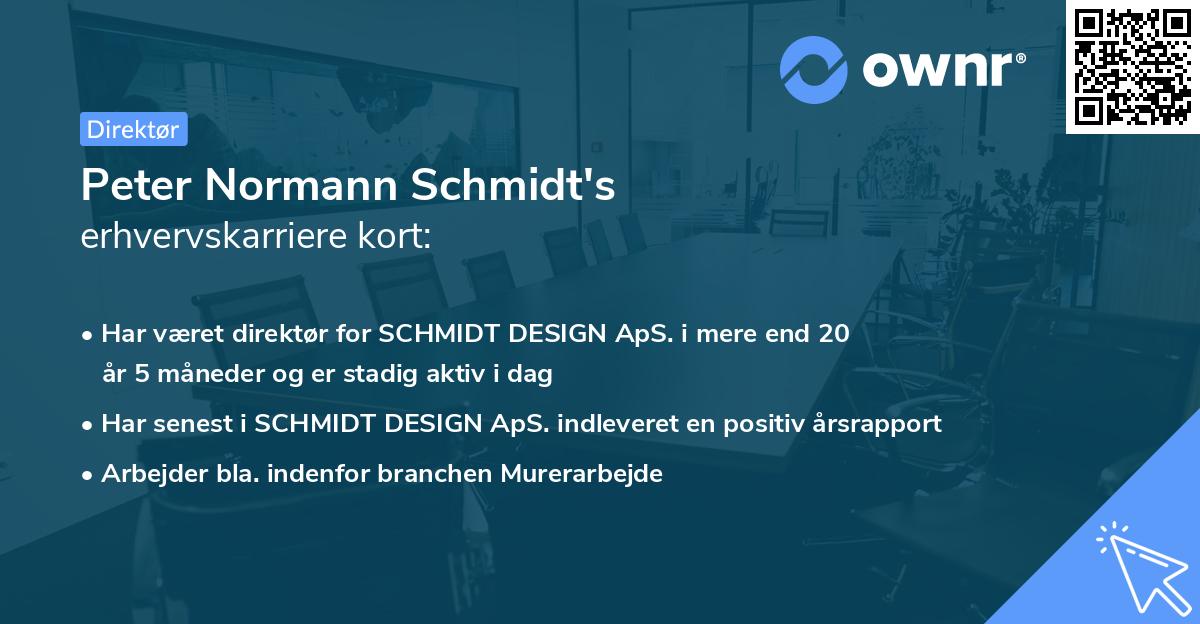 ownr®

Direktør

Peter Normann Schmidt's
erhvervskarriere kort:

• Har været direktør for SCHMIDT DESIGN ApS. i mere end 20 år 5 måneder og er stadig aktiv i dag
• Har senest i SCHMIDT DESIGN ApS. indleveret en positiv årsrapport
• Arbejder bla. indenfor branchen Murerarbejde